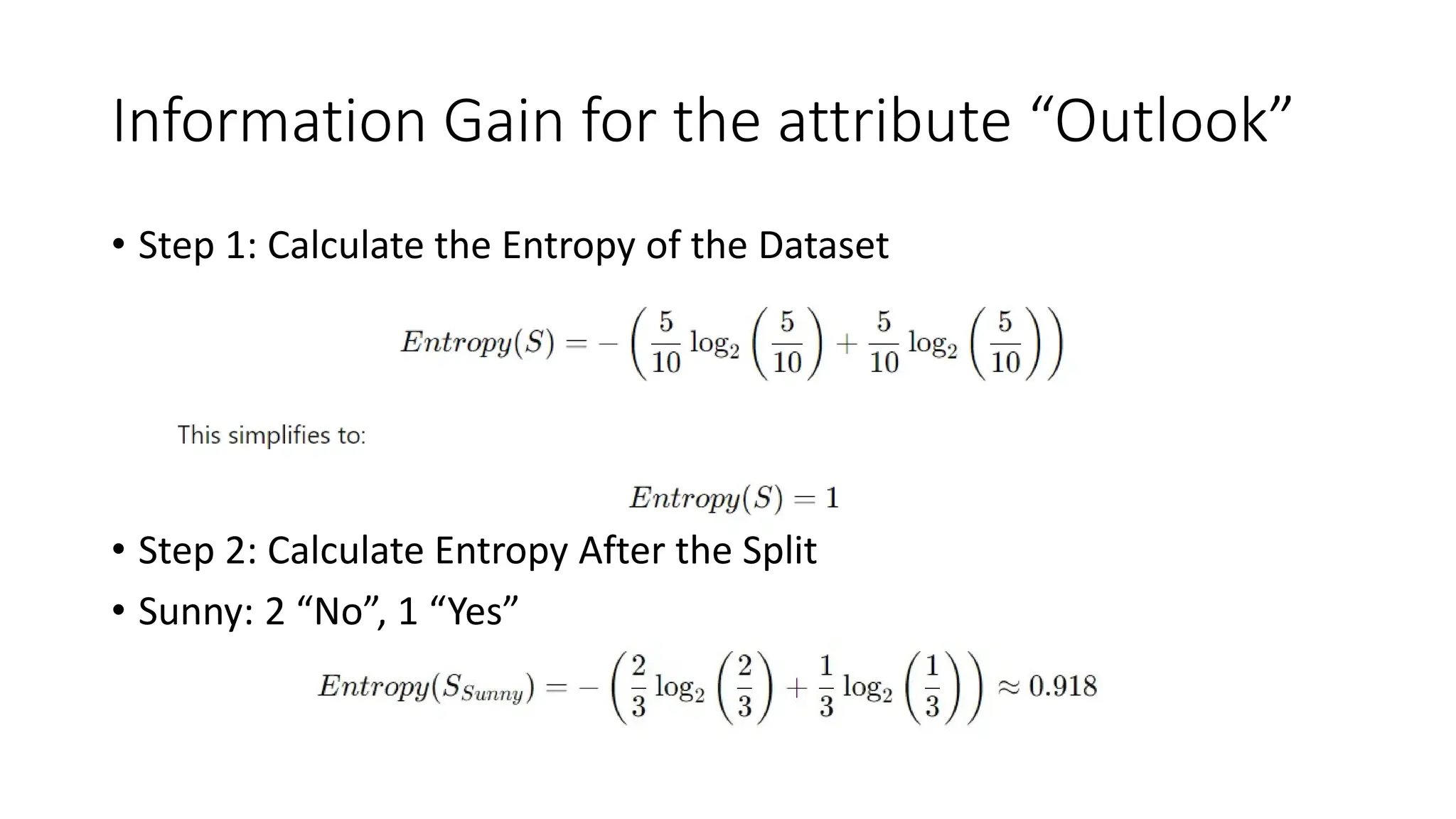 Information Gain for the attribute “Outlook”

• Step 1: Calculate the Entropy of the Dataset

$Entropy(S) = -\left(\frac{5}{10}\log_2\left(\frac{5}{10}\right) + \frac{5}{10}\log_2\left(\frac{5}{10}\right)\right)$

This simplifies to:

$Entropy(S) = 1$

• Step 2: Calculate Entropy After the Split

• Sunny: 2 “No”, 1 “Yes”

$Entropy(S_{Sunny}) = -\left(\frac{2}{3}\log_2\left(\frac{2}{3}\right) + \frac{1}{3}\log_2\left(\frac{1}{3}\right)\right) \approx 0.918$